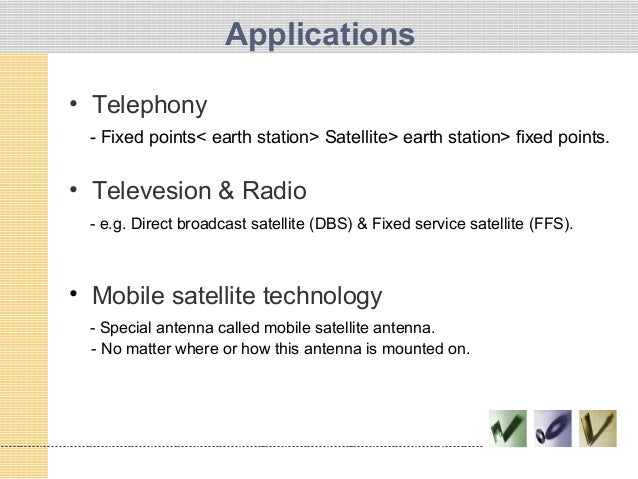 Applications

• Telephony

- Fixed points< earth station> Satellite> earth station> fixed points.

• Televesion & Radio

- e.g. Direct broadcast satellite (DBS) & Fixed service satellite (FFS).

• Mobile satellite technology

- Special antenna called mobile satellite antenna.
- No matter where or how this antenna is mounted on.